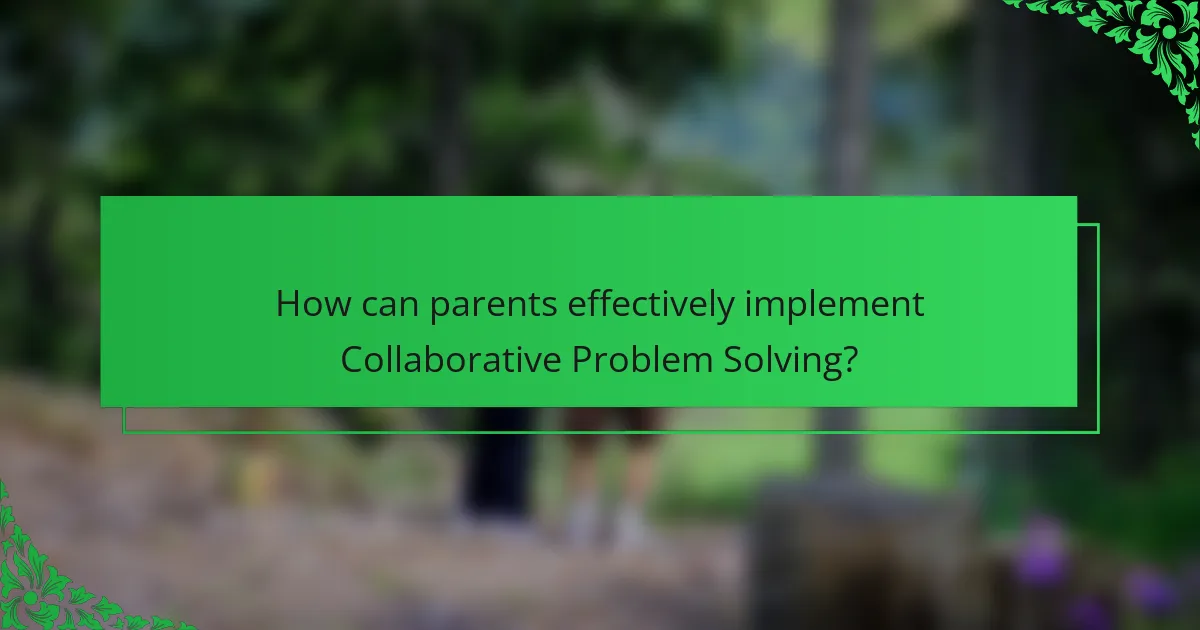 How can parents effectively implement Collaborative Problem Solving?